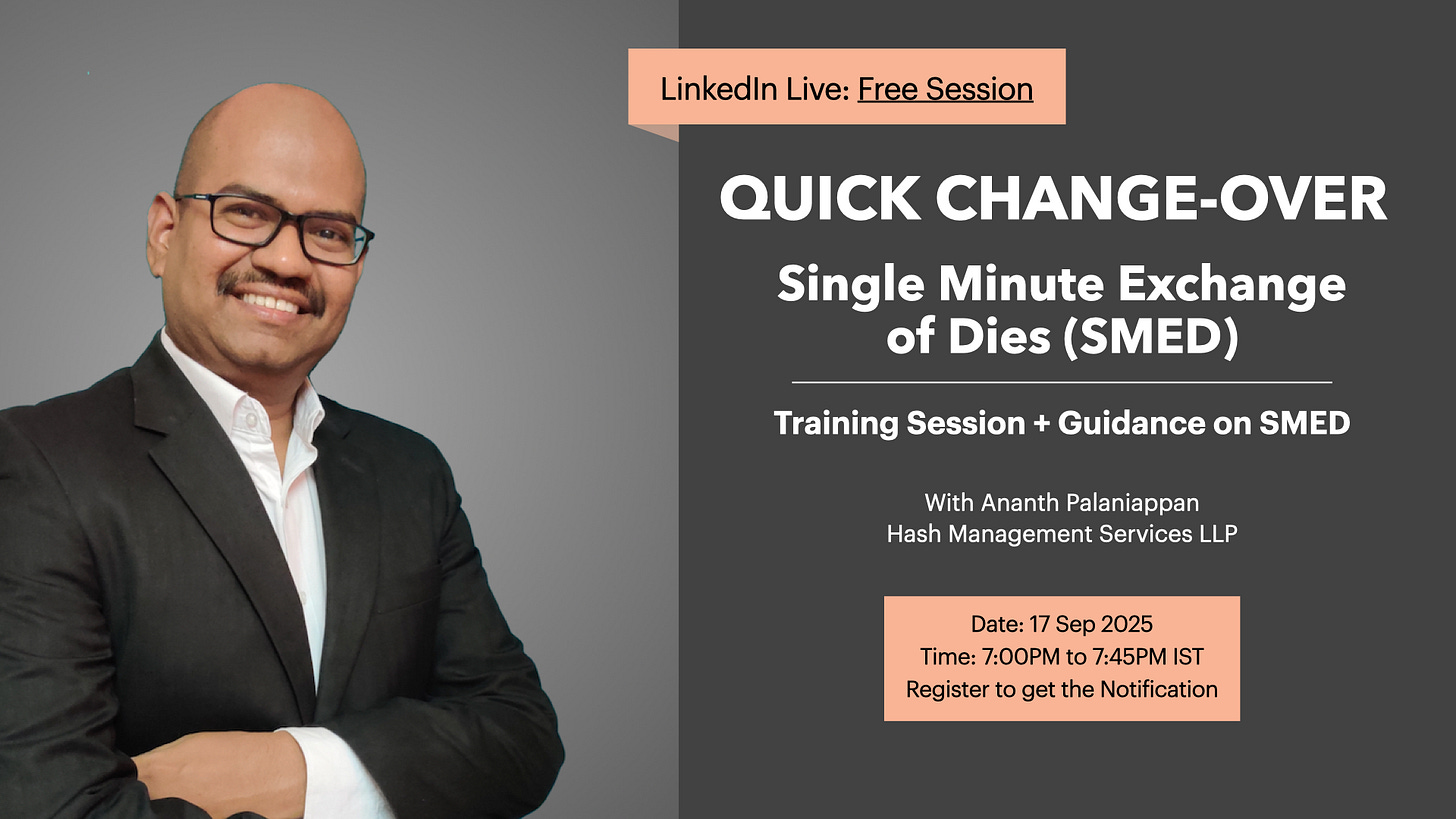 LinkedIn Live: Free Session

QUICK CHANGE-OVER

Single Minute Exchange of Dies (SMED)

Training Session + Guidance on SMED

With Ananth Palaniappan
Hash Management Services LLP

Date: 17 Sep 2025
Time: 7:00PM to 7:45PM IST
Register to get the Notification